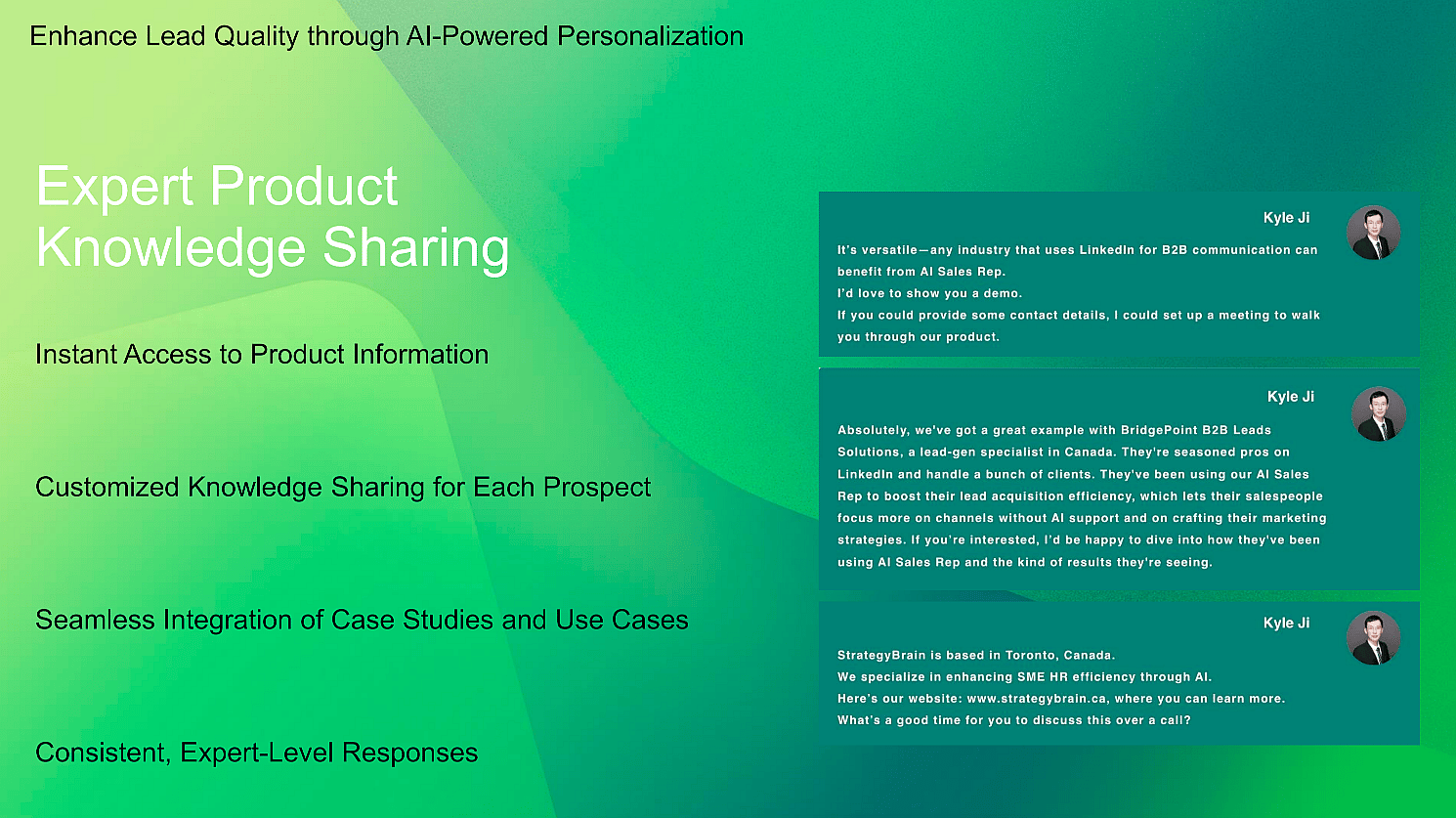 Enhance Lead Quality through AI-Powered Personalization

Expert Product Knowledge Sharing

Instant Access to Product Information

Customized Knowledge Sharing for Each Prospect

Seamless Integration of Case Studies and Use Cases

Consistent, Expert-Level Responses

Kyle Ji

It's versatile—any industry that uses LinkedIn for B2B communication can benefit from AI Sales Rep.
I'd love to show you a demo.
If you could provide some contact details, I could set up a meeting to walk you through our product.

Kyle Ji

Absolutely, we've got a great example with BridgePoint B2B Leads Solutions, a lead-gen specialist in Canada. They're seasoned pros on LinkedIn and handle a bunch of clients. They've been using our AI Sales Rep to boost their lead acquisition efficiency, which lets their salespeople focus more on channels without AI support and on crafting their marketing strategies. If you're interested, I'd be happy to dive into how they've been using AI Sales Rep and the kind of results they're seeing.

Kyle Ji

StrategyBrain is based in Toronto, Canada.
We specialize in enhancing SME HR efficiency through AI.
Here's our website: www.strategybrain.ca, where you can learn more.
What's a good time for you to discuss this over a call?